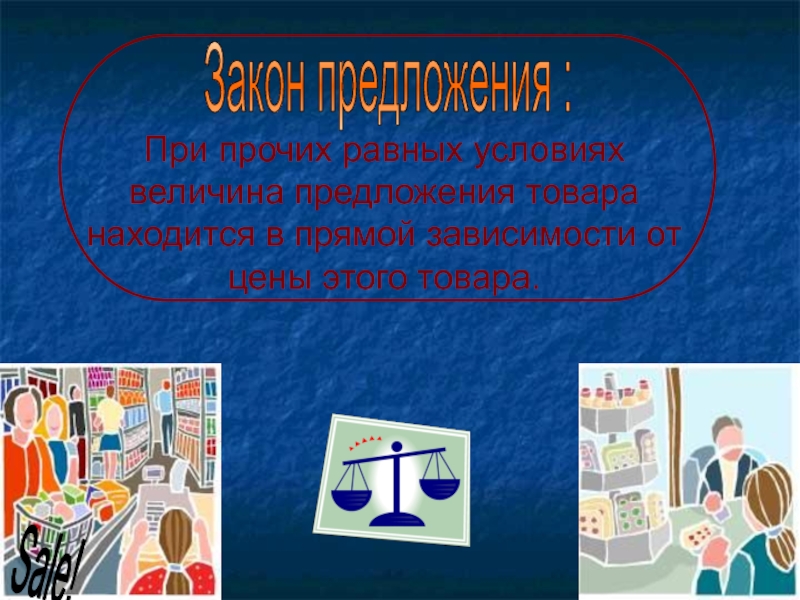 Закон предложения :

При прочих равных условиях величина предложения товара находится в прямой зависимости от цены этого товара.

Sale!